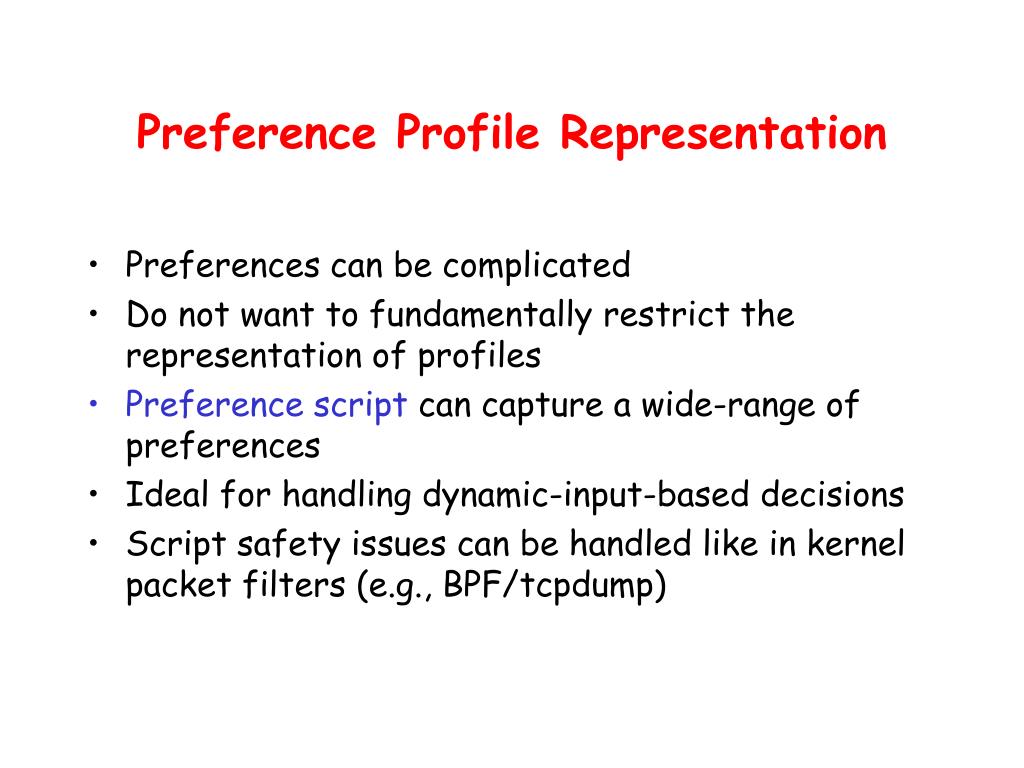 Preference Profile Representation

• Preferences can be complicated
• Do not want to fundamentally restrict the representation of profiles
• Preference script can capture a wide-range of preferences
• Ideal for handling dynamic-input-based decisions
• Script safety issues can be handled like in kernel packet filters (e.g., BPF/tcpdump)